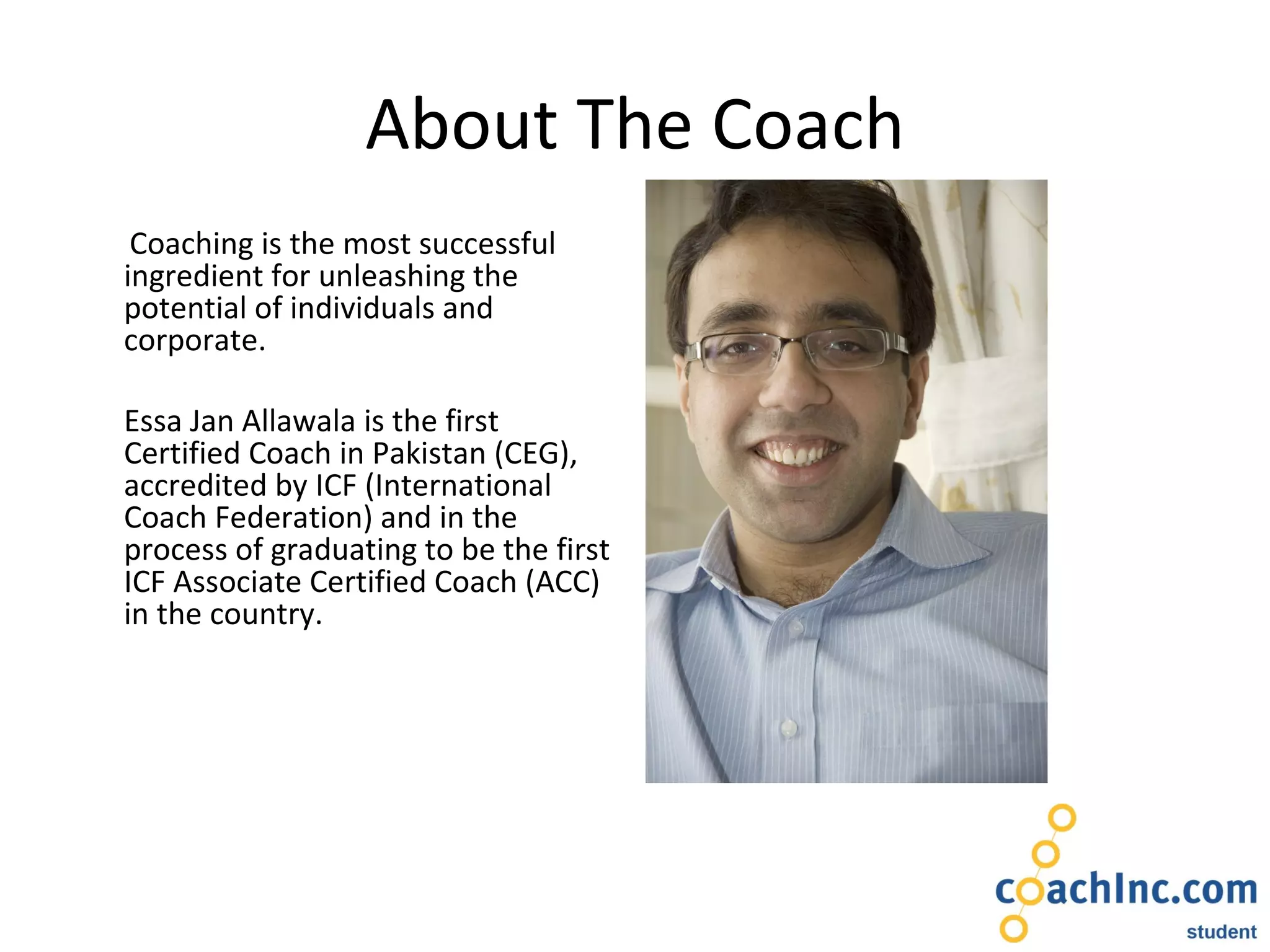 About The Coach

Coaching is the most successful ingredient for unleashing the potential of individuals and corporate.

Essa Jan Allawala is the first Certified Coach in Pakistan (CEG), accredited by ICF (International Coach Federation) and in the process of graduating to be the first ICF Associate Certified Coach (ACC) in the country.

coachInc.com
student